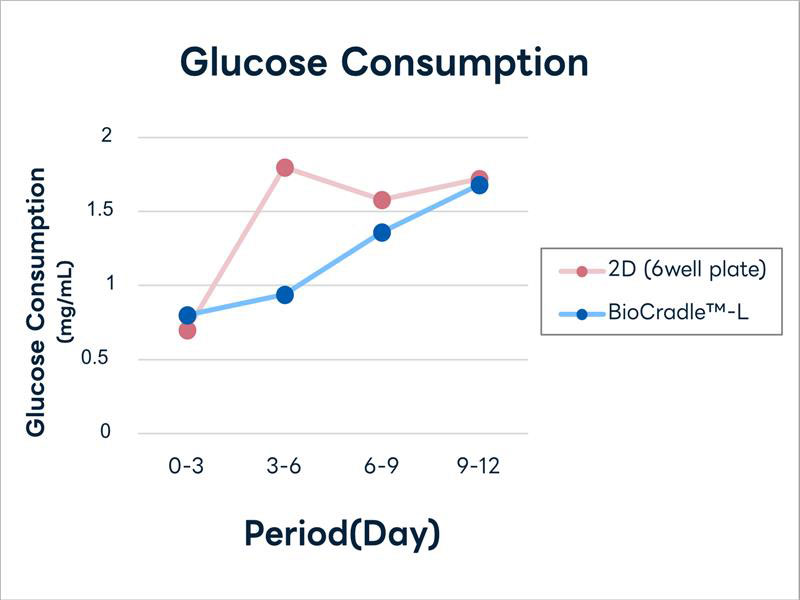 Glucose Consumption

Glucose Consumption (mg/mL)

2
1.5
1
0.5
0

0-3
3-6
6-9
9-12

Period(Day)

2D (6well plate)
BioCradle™-L